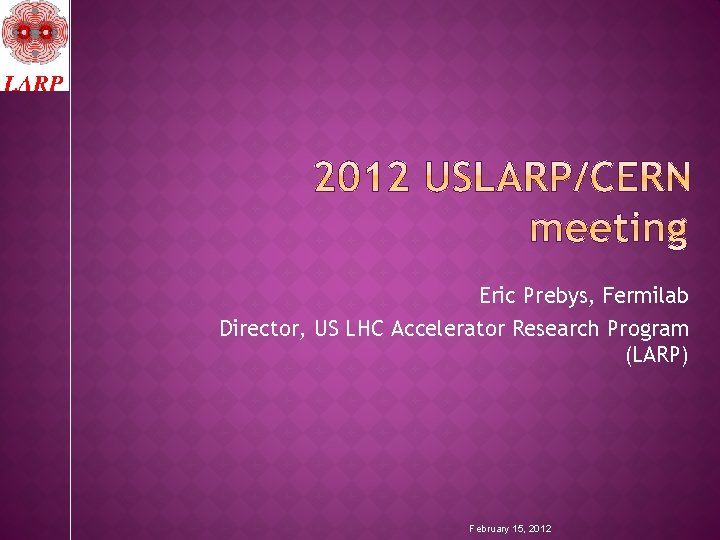 LARP

2012 USLARP/CERN meeting

Eric Prebys, Fermilab
Director, US LHC Accelerator Research Program (LARP)

February 15, 2012